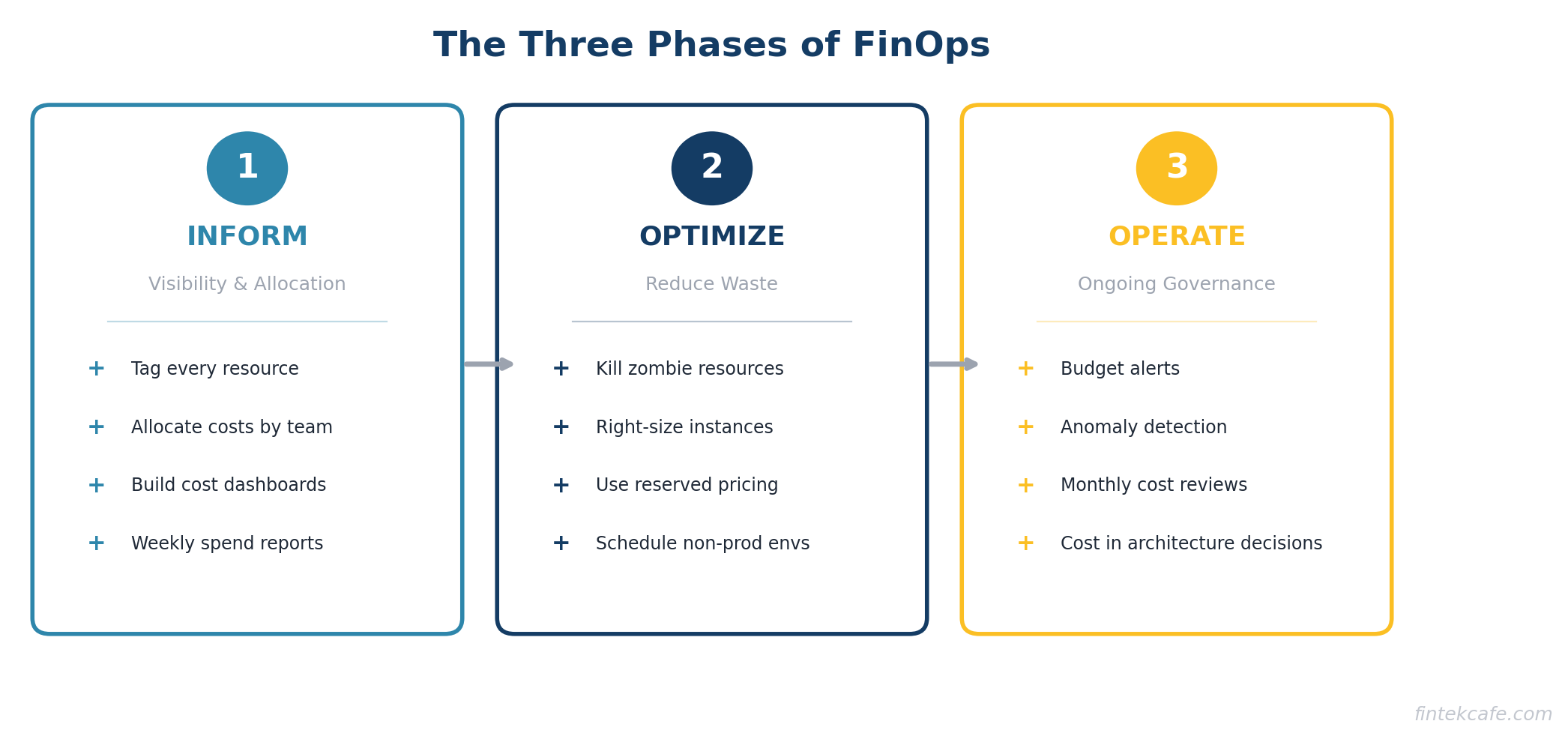 The Three Phases of FinOps

1

INFORM

Visibility & Allocation

+ Tag every resource
+ Allocate costs by team
+ Build cost dashboards
+ Weekly spend reports

2

OPTIMIZE

Reduce Waste

+ Kill zombie resources
+ Right-size instances
+ Use reserved pricing
+ Schedule non-prod envs

3

OPERATE

Ongoing Governance

+ Budget alerts
+ Anomaly detection
+ Monthly cost reviews
+ Cost in architecture decisions

fintekcafe.com